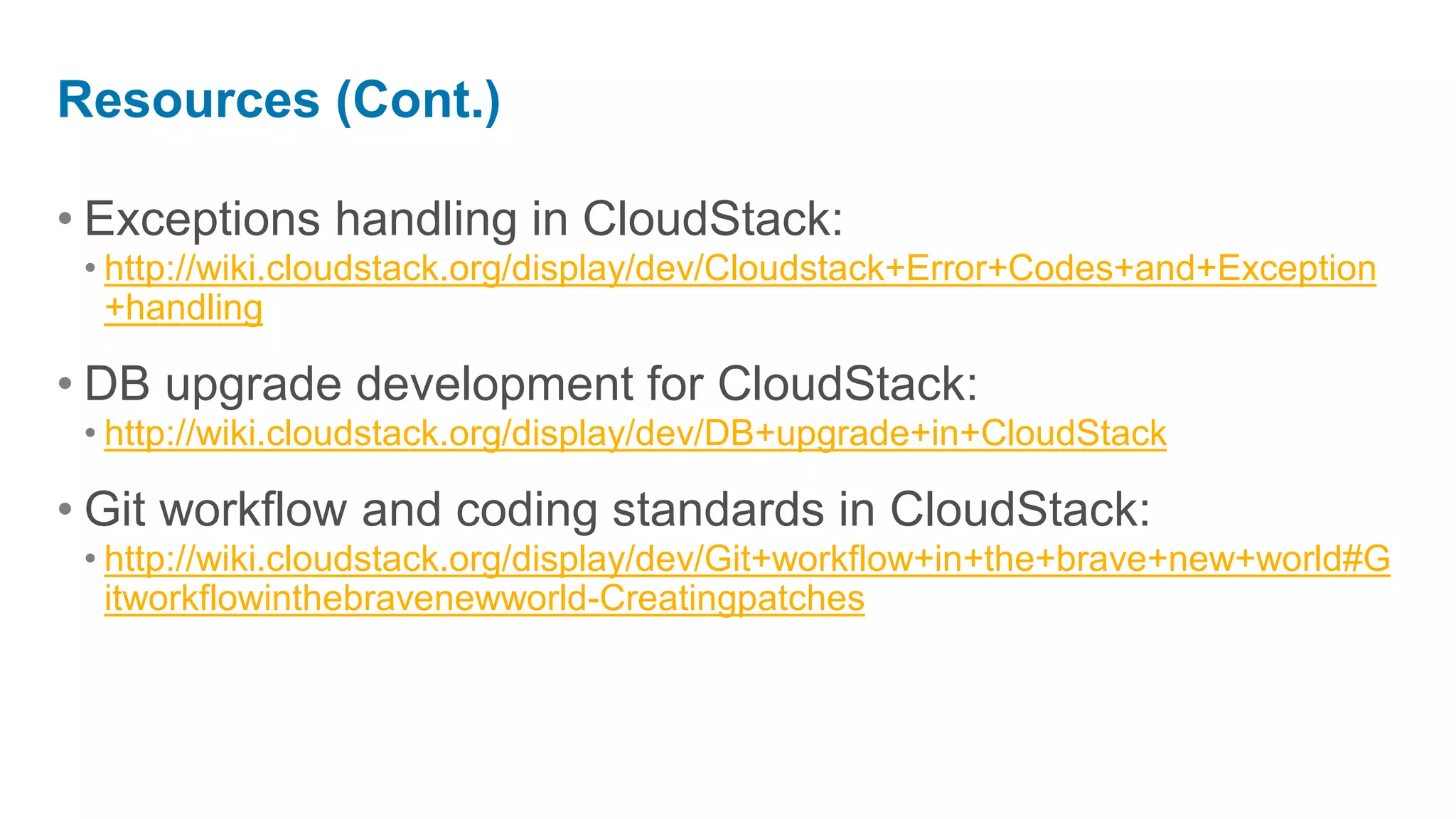 Resources (Cont.)

• Exceptions handling in CloudStack:
  • http://wiki.cloudstack.org/display/dev/Cloudstack+Error+Codes+and+Exception+handling

• DB upgrade development for CloudStack:
  • http://wiki.cloudstack.org/display/dev/DB+upgrade+in+CloudStack

• Git workflow and coding standards in CloudStack:
  • http://wiki.cloudstack.org/display/dev/Git+workflow+in+the+brave+new+world#Gitworkflowinthebravenewworld-Creatingpatches